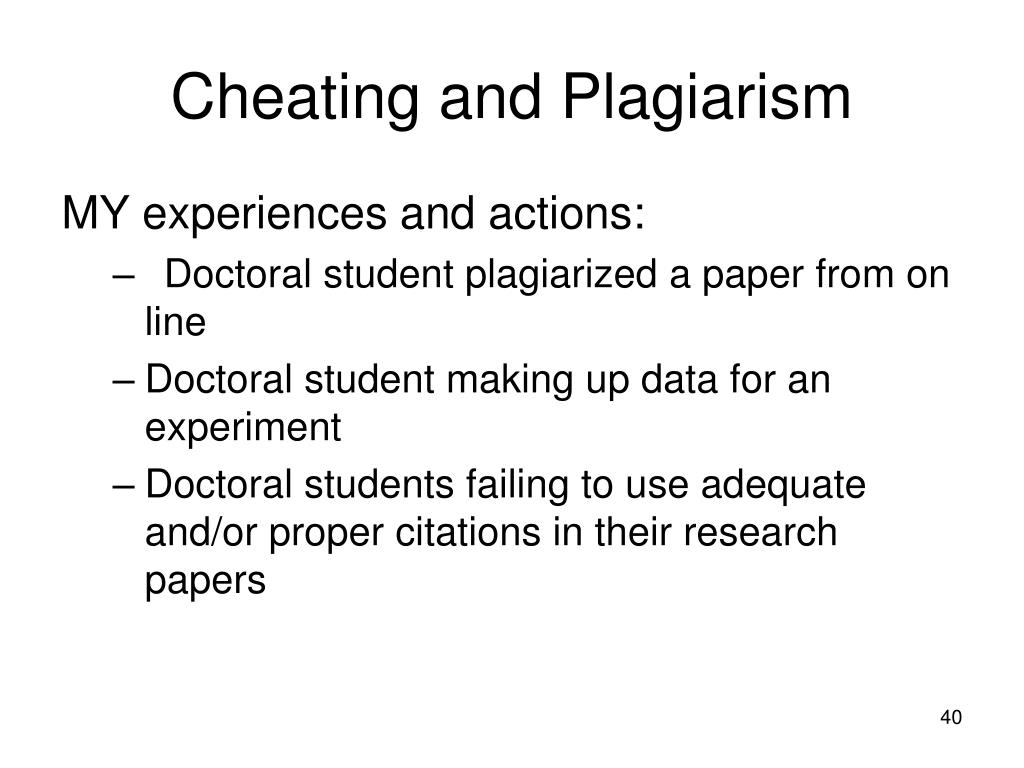 Cheating and Plagiarism

MY experiences and actions:

– Doctoral student plagiarized a paper from on line

– Doctoral student making up data for an experiment

– Doctoral students failing to use adequate and/or proper citations in their research papers

40